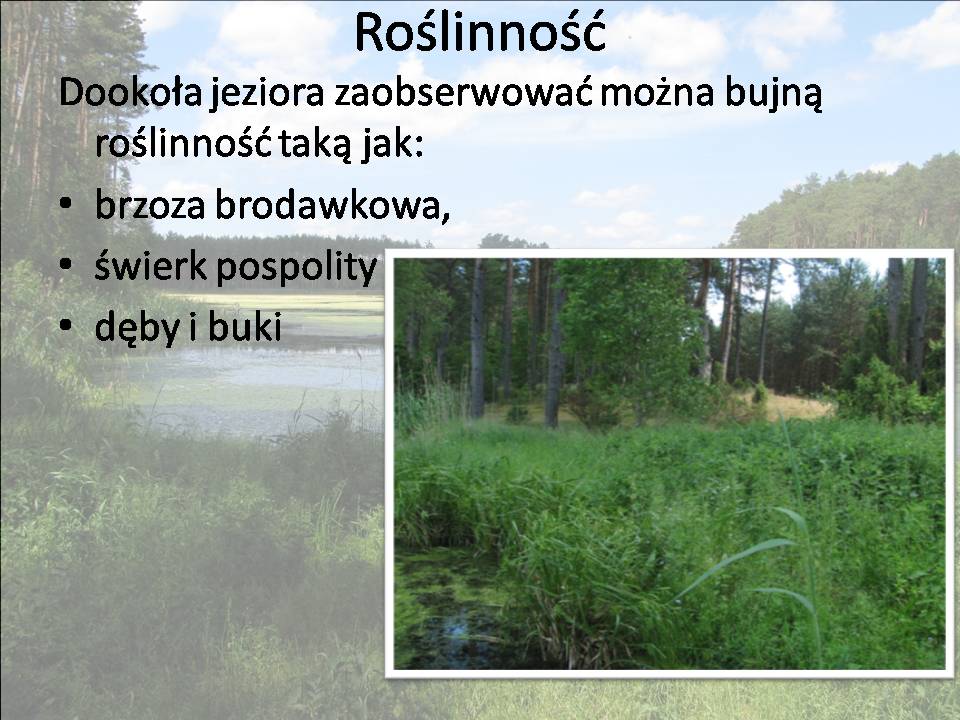 Roślinność

Dookoła jeziora zaobserwować można bujną roślinność taką jak:

• brzoza brodawkowa,
• świerk pospolity
• dęby i buki